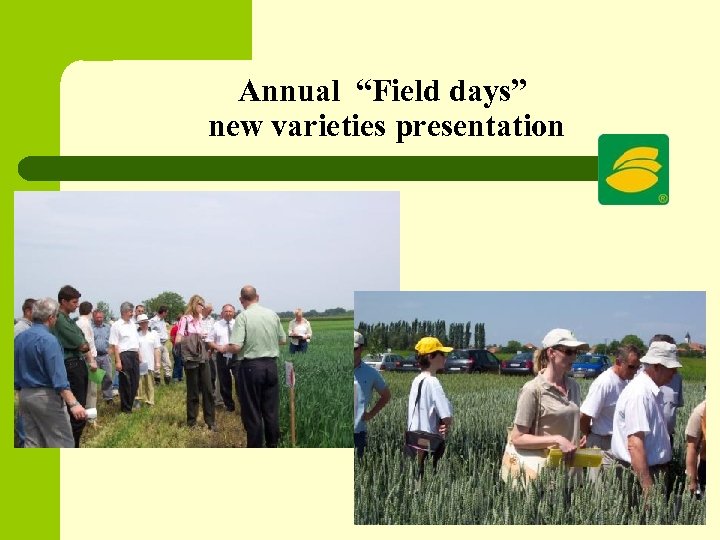 Annual “Field days”
new varieties presentation

®